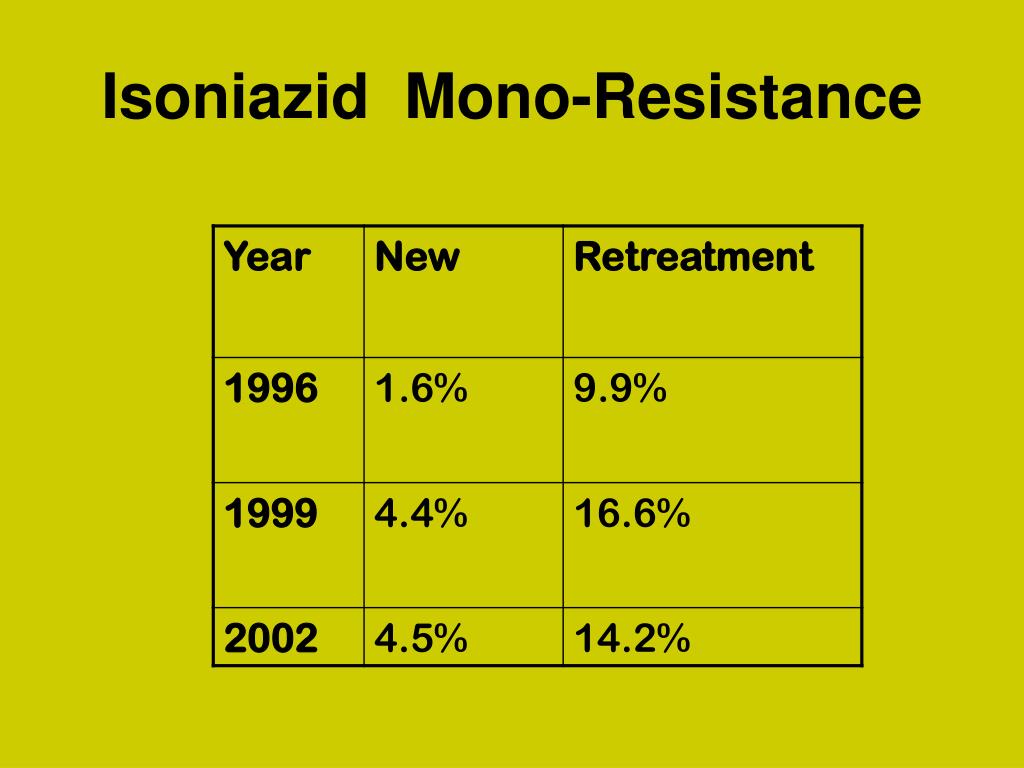 Isoniazid Mono-Resistance

| Year | New | Retreatment |
|---|---|---|
| 1996 | 1.6% | 9.9% |
| 1999 | 4.4% | 16.6% |
| 2002 | 4.5% | 14.2% |